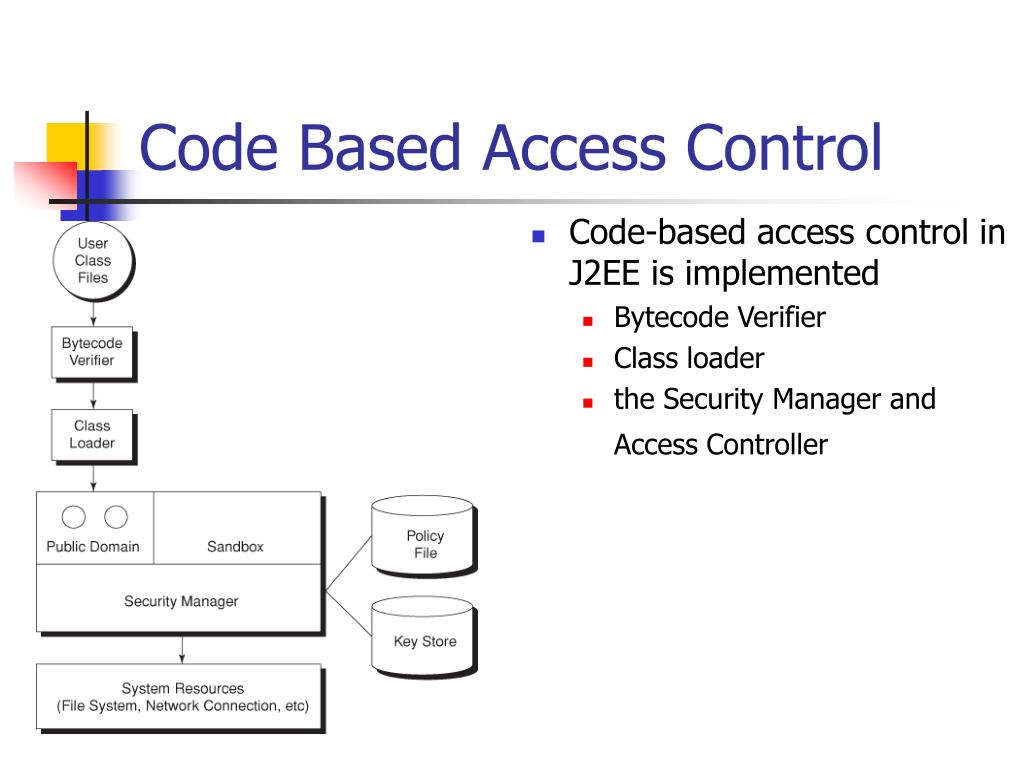 Code Based Access Control

User Class Files

Bytecode Verifier

Class Loader

Public Domain

Sandbox

Security Manager

Policy File

Key Store

System Resources (File System, Network Connection, etc)

- Code-based access control in J2EE is implemented
  - Bytecode Verifier
  - Class loader
  - the Security Manager and Access Controller